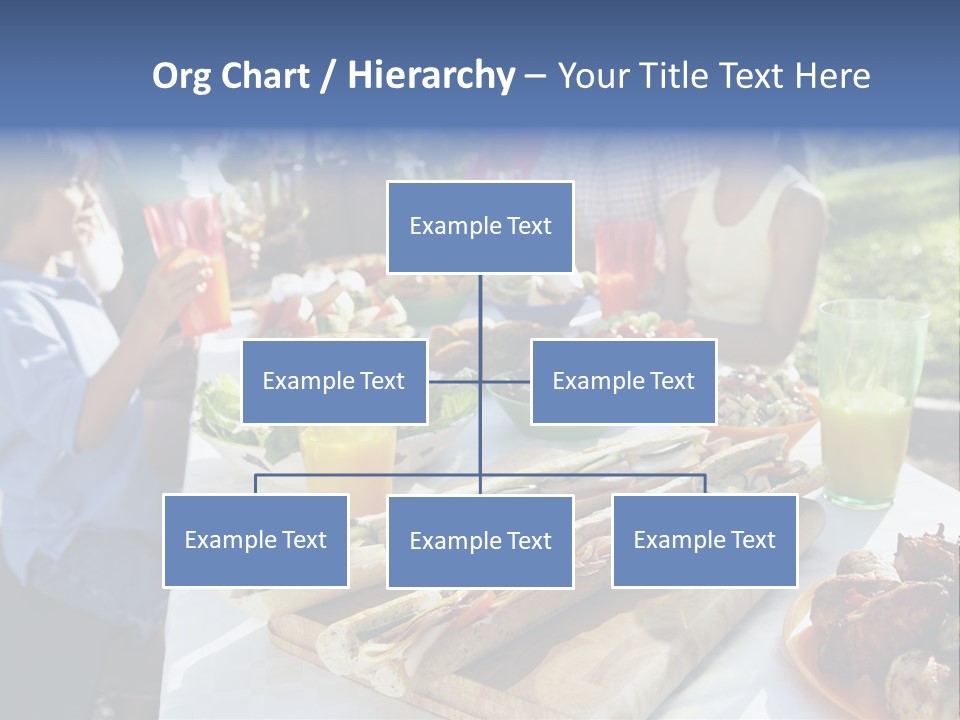 Org Chart / Hierarchy – Your Title Text Here

Example Text

Example Text

Example Text

Example Text

Example Text

Example Text